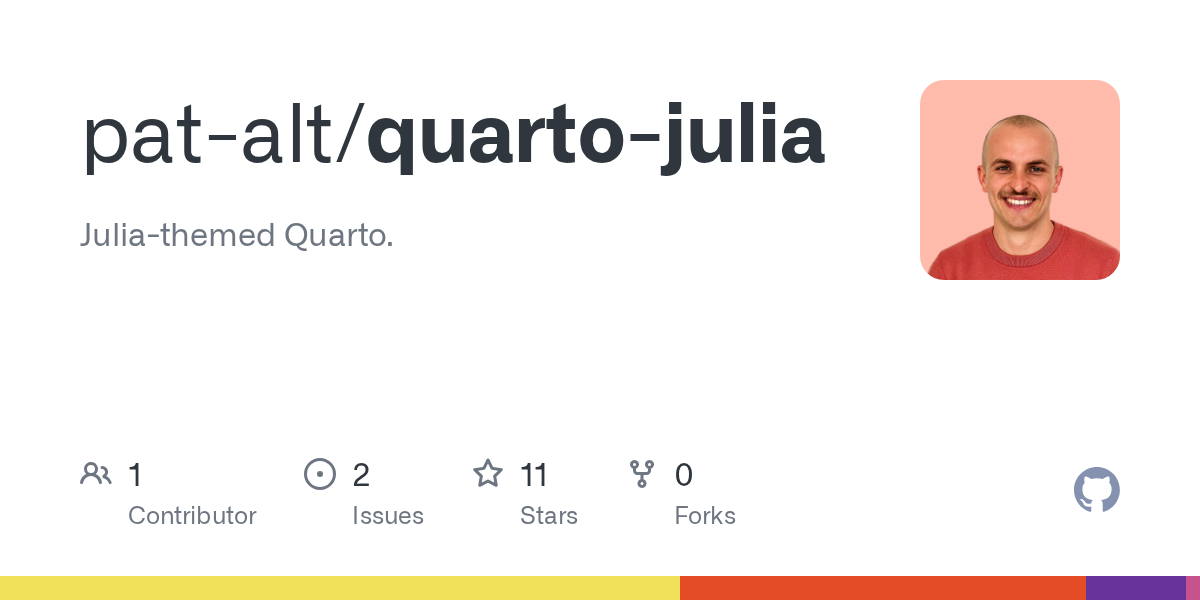 pat-alt/quarto-julia

Julia-themed Quarto.

1
Contributor

2
Issues

11
Stars

0
Forks